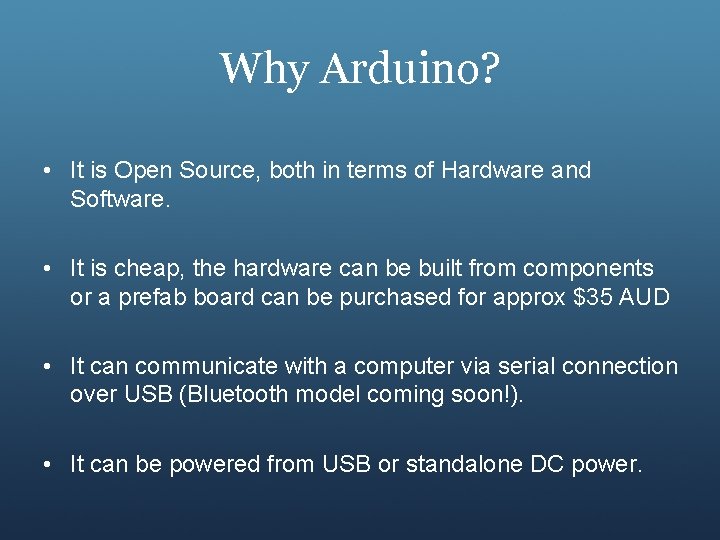 Why Arduino?

• It is Open Source, both in terms of Hardware and Software.

• It is cheap, the hardware can be built from components or a prefab board can be purchased for approx \$35 AUD

• It can communicate with a computer via serial connection over USB (Bluetooth model coming soon!).

• It can be powered from USB or standalone DC power.